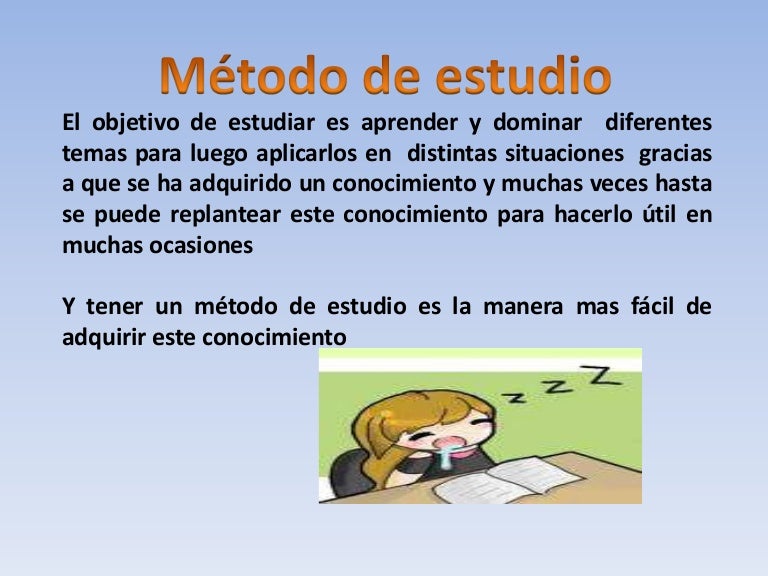 Método de estudio

El objetivo de estudiar es aprender y dominar diferentes temas para luego aplicarlos en distintas situaciones gracias a que se ha adquirido un conocimiento y muchas veces hasta se puede replantear este conocimiento para hacerlo útil en muchas ocasiones

Y tener un método de estudio es la manera mas fácil de adquirir este conocimiento

z z Z